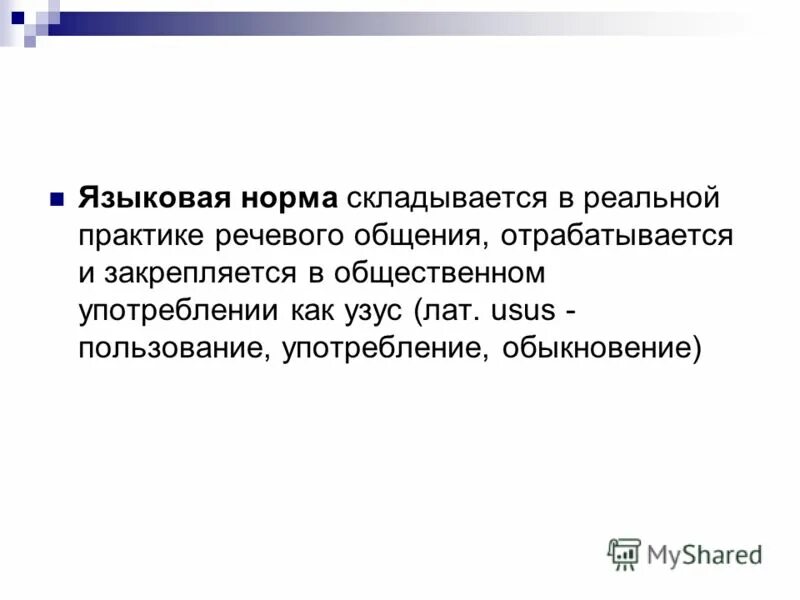 Языковая норма складывается в реальной практике речевого общения, отрабатывается и закрепляется в общественном употреблении как узус (лат. usus - пользование, употребление, обыкновение)

MyShared